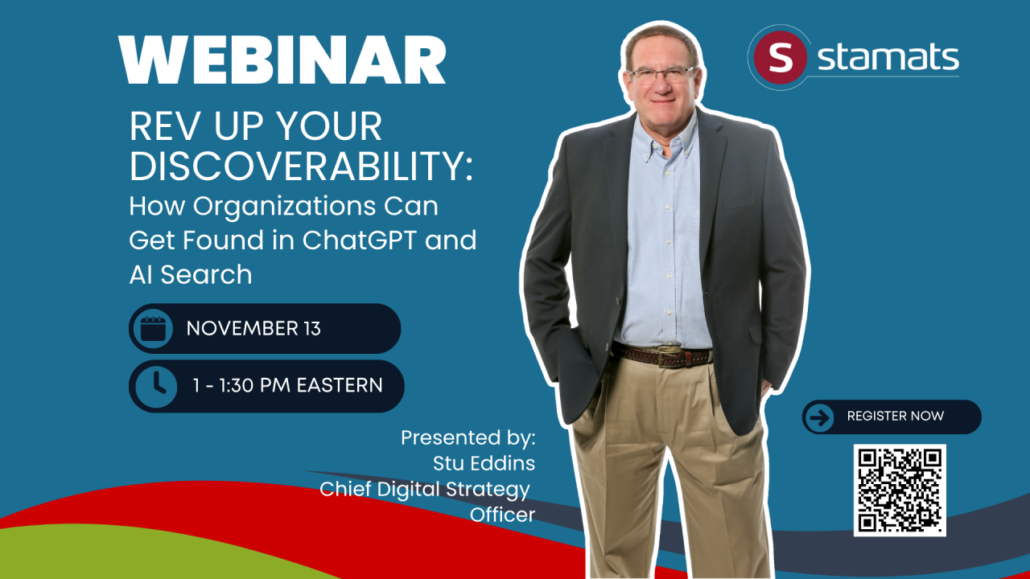 WEBINAR

REV UP YOUR DISCOVERABILITY:
How Organizations Can Get Found in ChatGPT and AI Search

NOVEMBER 13

1 - 1:30 PM EASTERN

Presented by:
Stu Eddins
Chief Digital Strategy Officer

S stamats

REGISTER NOW